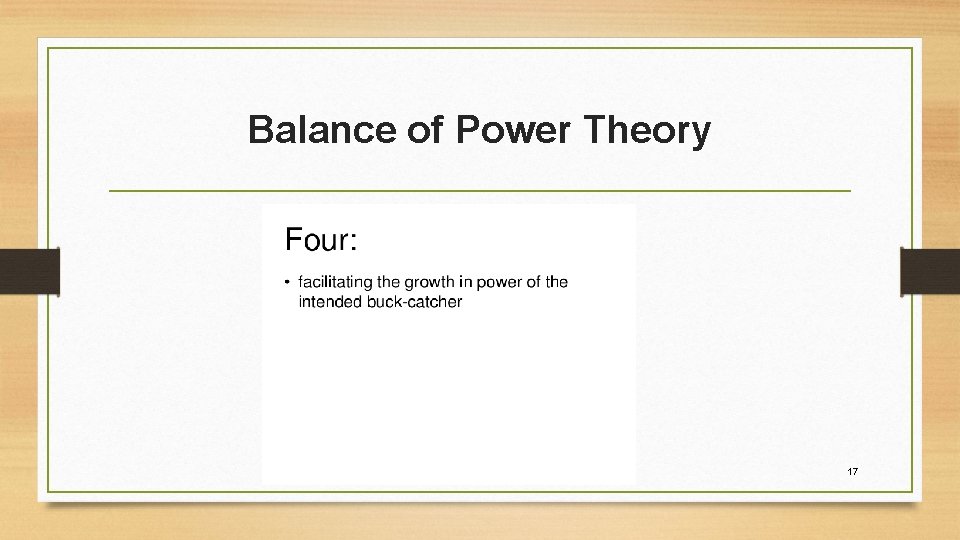 Balance of Power Theory

Four:

• facilitating the growth in power of the intended buck-catcher

17